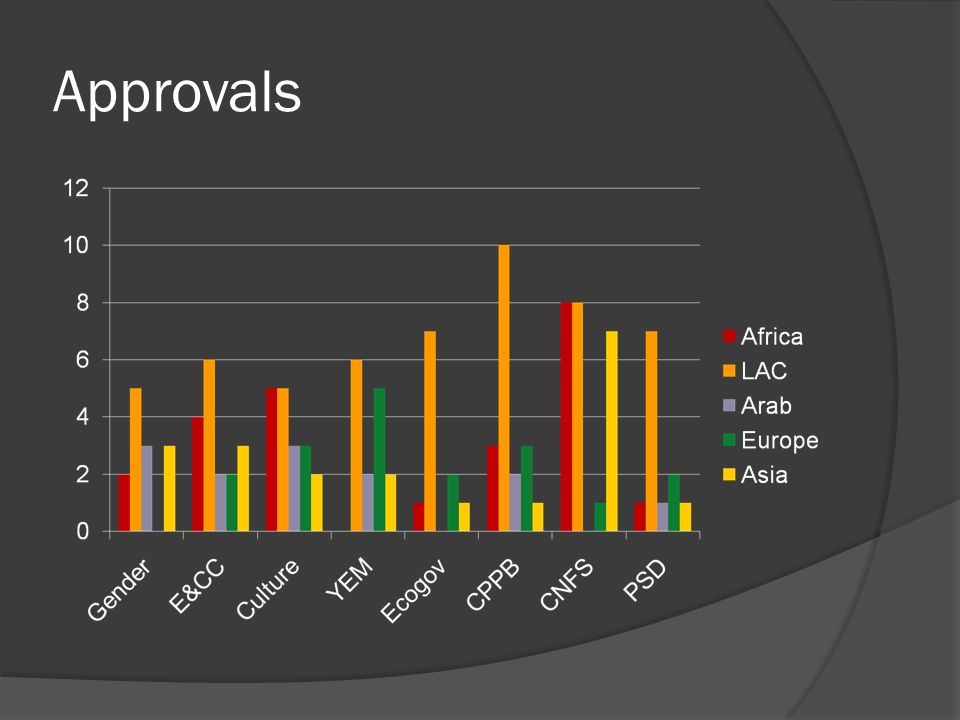 Approvals

12
10
8
6
4
2
0

Gender
E&CC
Culture
YEM
Ecogov
CPPB
CNFS
PSD

Africa
LAC
Arab
Europe
Asia